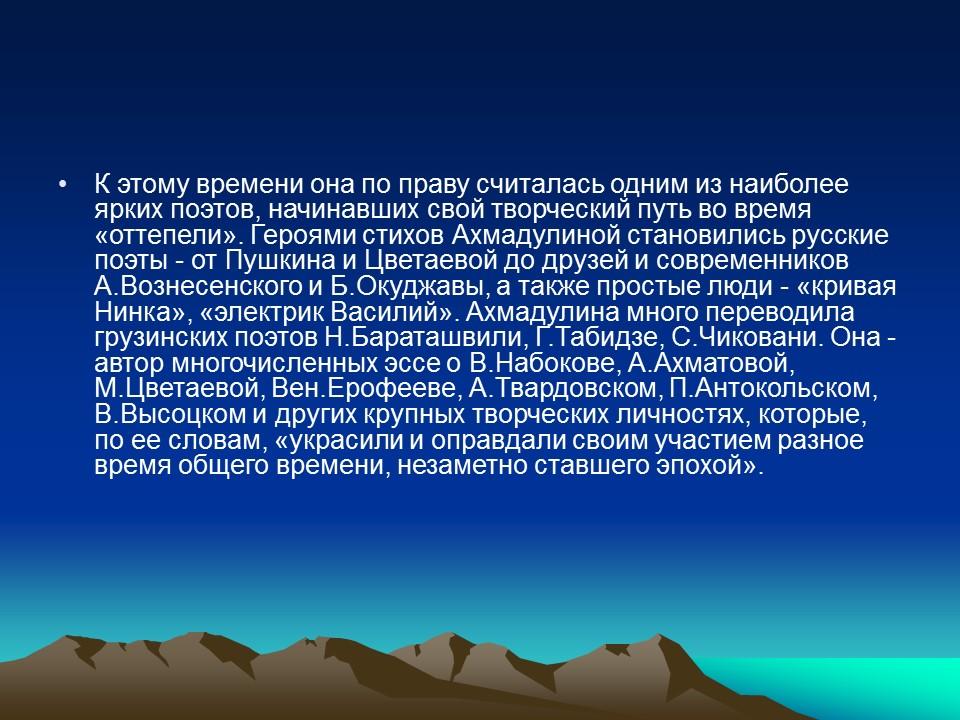 • К этому времени она по праву считалась одним из наиболее ярких поэтов, начинавших свой творческий путь во время «оттепели». Героями стихов Ахмадулиной становились русские поэты - от Пушкина и Цветаевой до друзей и современников А.Вознесенского и Б.Окуджавы, а также простые люди - «кривая Нинка», «электрик Василий». Ахмадулина много переводила грузинских поэтов Н.Бараташвили, Г.Табидзе, С.Чиковани. Она - автор многочисленных эссе о В.Набокове, А.Ахматовой, М.Цветаевой, Вен.Ерофееве, А.Твардовском, П.Антокольском, В.Высоцком и других крупных творческих личностях, которые, по ее словам, «украсили и оправдали своим участием разное время общего времени, незаметно ставшего эпохой».